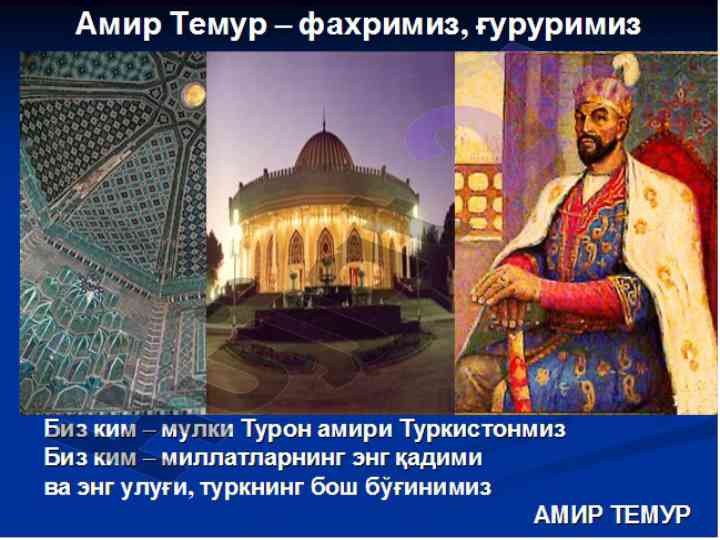 Амир Темур – фахримиз, ғуруримиз

Биз ким – мулки Турон амири Туркистонмиз
Биз ким – миллатларнинг энг қадими
ва энг улуғи, туркнинг бош бўғинимиз

АМИР ТЕМУР